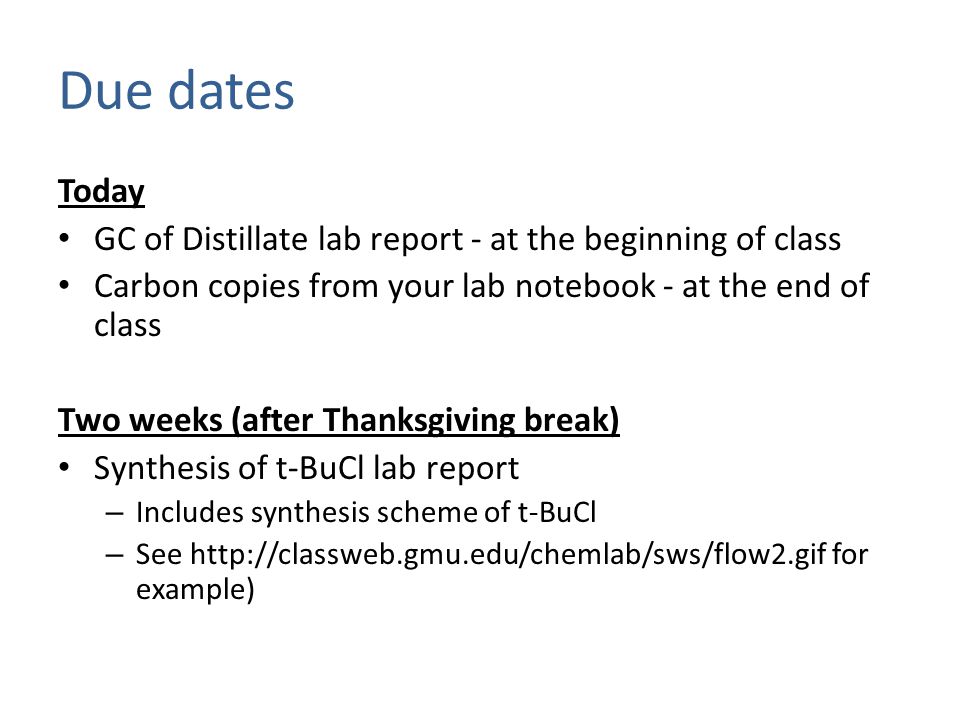 Due dates

Today

• GC of Distillate lab report - at the beginning of class
• Carbon copies from your lab notebook - at the end of class

Two weeks (after Thanksgiving break)

• Synthesis of t-BuCl lab report
– Includes synthesis scheme of t-BuCl
– See http://classweb.gmu.edu/chemlab/sws/flow2.gif for example)